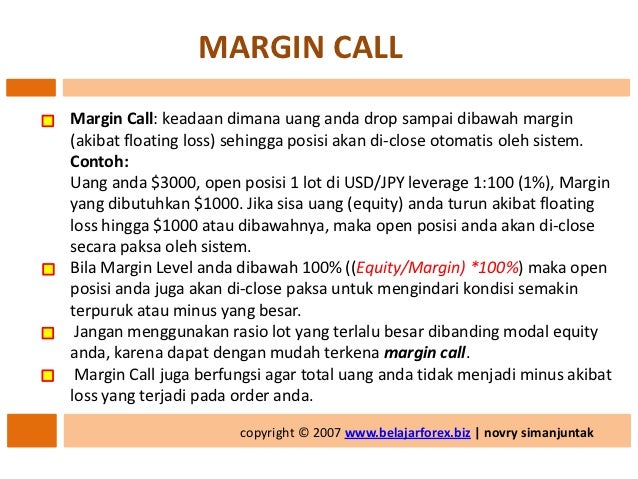 MARGIN CALL

Margin Call: keadaan dimana uang anda drop sampai dibawah margin (akibat floating loss) sehingga posisi akan di-close otomatis oleh sistem.
Contoh:
Uang anda \$3000, open posisi 1 lot di USD/JPY leverage 1:100 (1%), Margin yang dibutuhkan \$1000. Jika sisa uang (equity) anda turun akibat floating loss hingga \$1000 atau dibawahnya, maka open posisi anda akan di-close secara paksa oleh sistem.

Bila Margin Level anda dibawah 100% ((Equity/Margin) *100%) maka open posisi anda juga akan di-close paksa untuk mengindari kondisi semakin terpuruk atau minus yang besar.

Jangan menggunakan rasio lot yang terlalu besar dibanding modal equity anda, karena dapat dengan mudah terkena margin call.

Margin Call juga berfungsi agar total uang anda tidak menjadi minus akibat loss yang terjadi pada order anda.

copyright © 2007 www.belajarforex.biz | novry simanjuntak